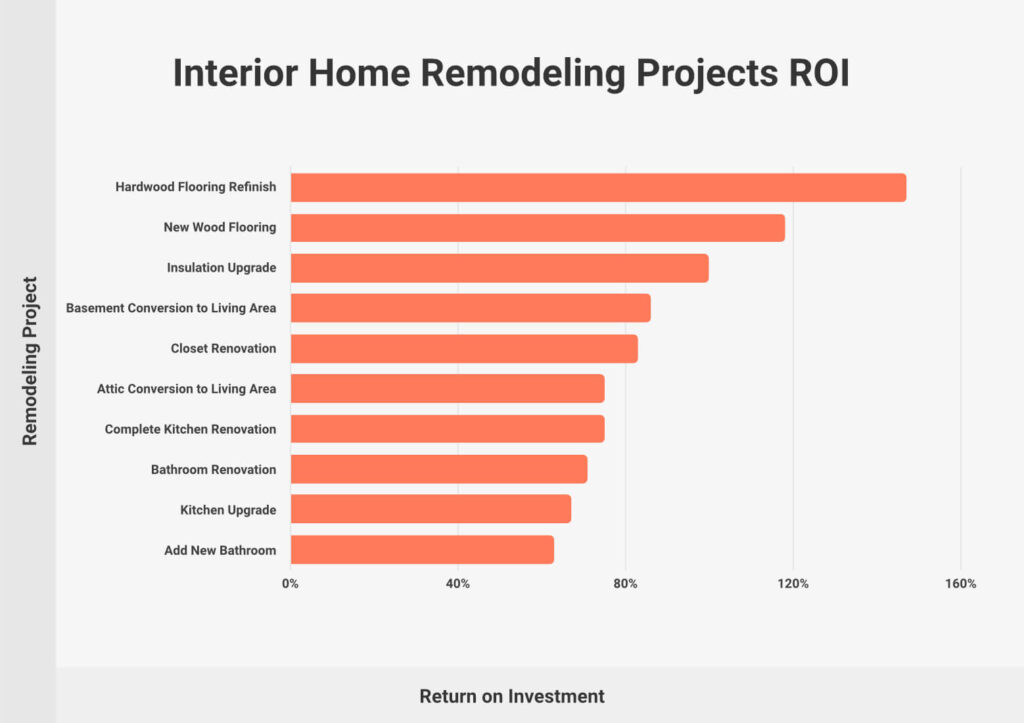 Interior Home Remodeling Projects ROI

Remodeling Project

Hardwood Flooring Refinish
New Wood Flooring
Insulation Upgrade
Basement Conversion to Living Area
Closet Renovation
Attic Conversion to Living Area
Complete Kitchen Renovation
Bathroom Renovation
Kitchen Upgrade
Add New Bathroom

0%
40%
80%
120%
160%

Return on Investment